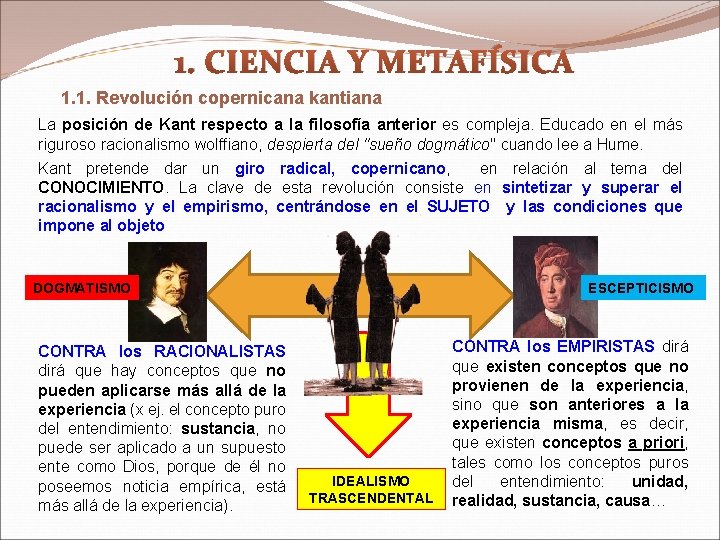 1. CIENCIA Y METAFÍSICA

1.1. Revolución copernicana kantiana

La posición de Kant respecto a la filosofía anterior es compleja. Educado en el más riguroso racionalismo wolffiano, despierta del "sueño dogmático" cuando lee a Hume.

Kant pretende dar un giro radical, copernicano, en relación al tema del CONOCIMIENTO. La clave de esta revolución consiste en sintetizar y superar el racionalismo y el empirismo, centrándose en el SUJETO y las condiciones que impone al objeto

DOGMATISMO

ESCEPTICISMO

CONTRA los RACIONALISTAS dirá que hay conceptos que no pueden aplicarse más allá de la experiencia (x ej. el concepto puro del entendimiento: sustancia, no puede ser aplicado a un supuesto ente como Dios, porque de él no poseemos noticia empírica, está más allá de la experiencia).

IDEALISMO TRASCENDENTAL

CONTRA los EMPIRISTAS dirá que existen conceptos que no provienen de la experiencia, sino que son anteriores a la experiencia misma, es decir, que existen conceptos a priori, tales como los conceptos puros del entendimiento: unidad, realidad, sustancia, causa…